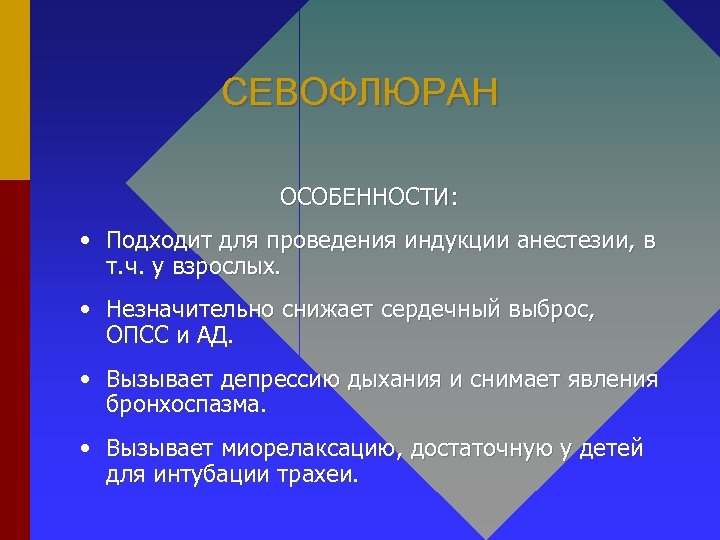 СЕВОФЛЮРАН

ОСОБЕННОСТИ:

• Подходит для проведения индукции анестезии, в т.ч. у взрослых.

• Незначительно снижает сердечный выброс, ОПСС и АД.

• Вызывает депрессию дыхания и снимает явления бронхоспазма.

• Вызывает миорелаксацию, достаточную у детей для интубации трахеи.